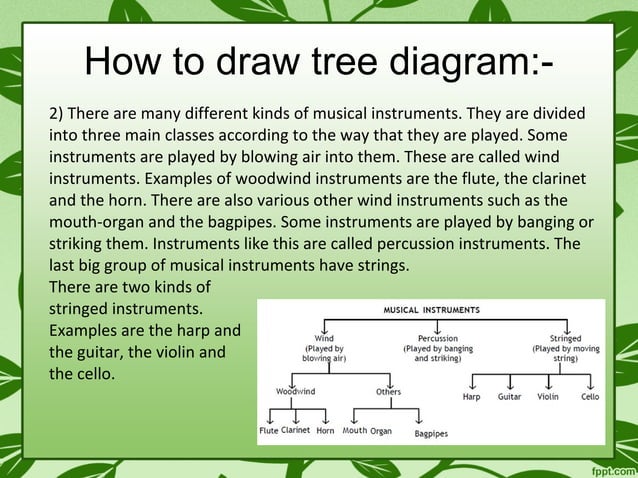 How to draw tree diagram:-

2) There are many different kinds of musical instruments. They are divided into three main classes according to the way that they are played. Some instruments are played by blowing air into them. These are called wind instruments. Examples of woodwind instruments are the flute, the clarinet and the horn. There are also various other wind instruments such as the mouth-organ and the bagpipes. Some instruments are played by banging or striking them. Instruments like this are called percussion instruments. The last big group of musical instruments have strings.
There are two kinds of stringed instruments. Examples are the harp and the guitar, the violin and the cello.

MUSICAL INSTRUMENTS

Wind (Played by blowing air)

Percussion (Played by banging and striking)

Stringed (Played by moving string)

Woodwind

Others

Harp Guitar Violin Cello

Flute Clarinet Horn

Mouth Organ

Bagpipes

fppt.com